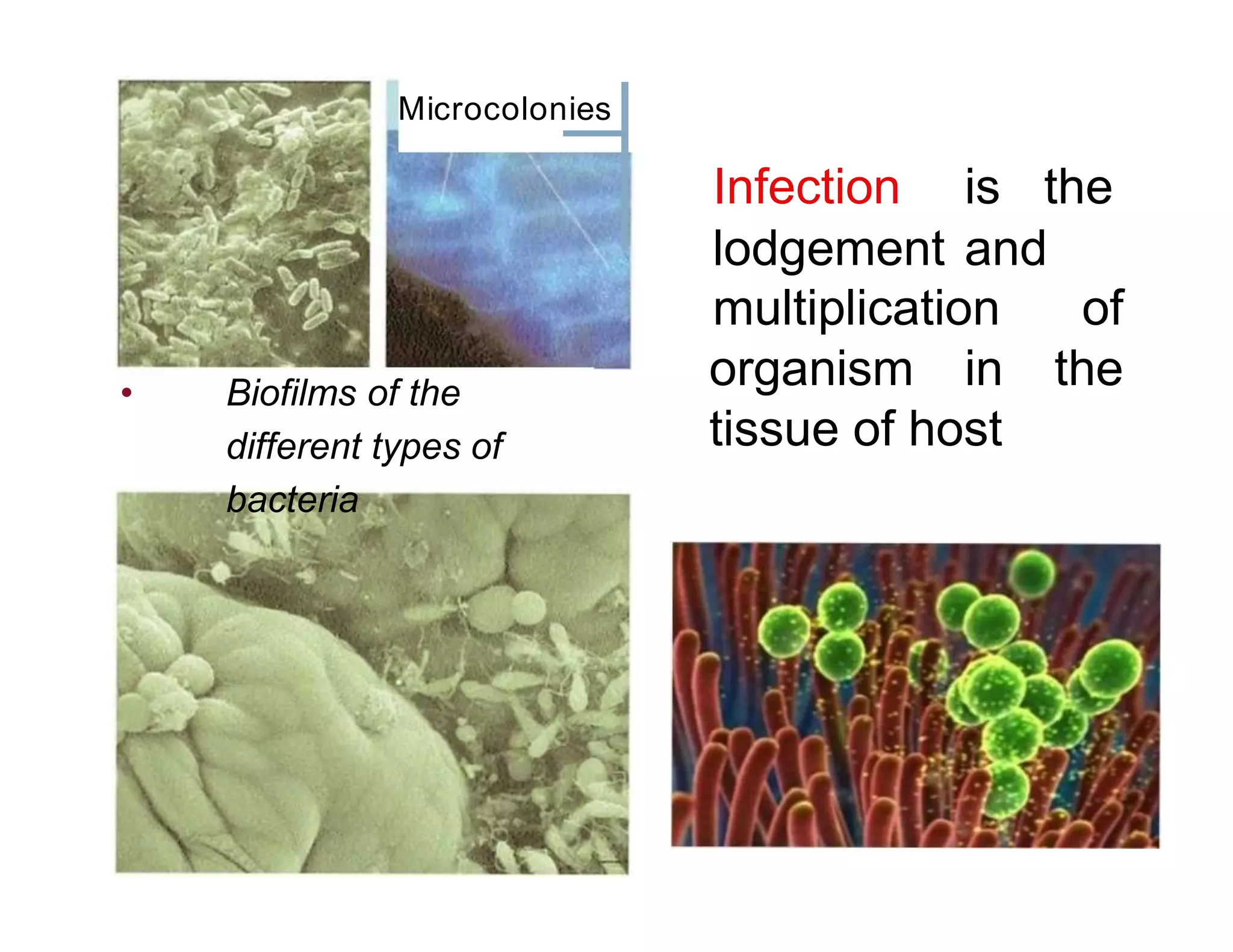 Microcolonies

• Biofilms of the different types of bacteria

Infection is the lodgement and multiplication of organism in the tissue of host